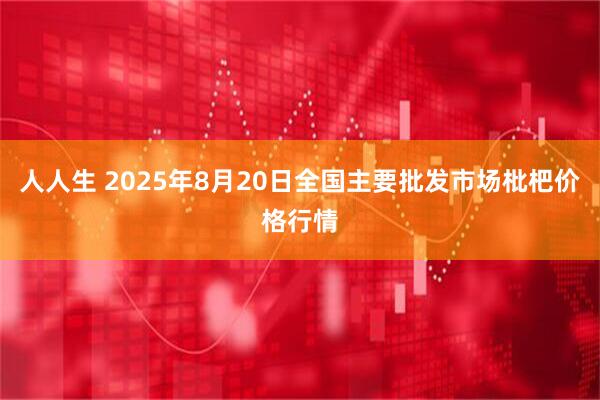 人人生 2025年8月20日全国主要批发市场枇杷价格行情